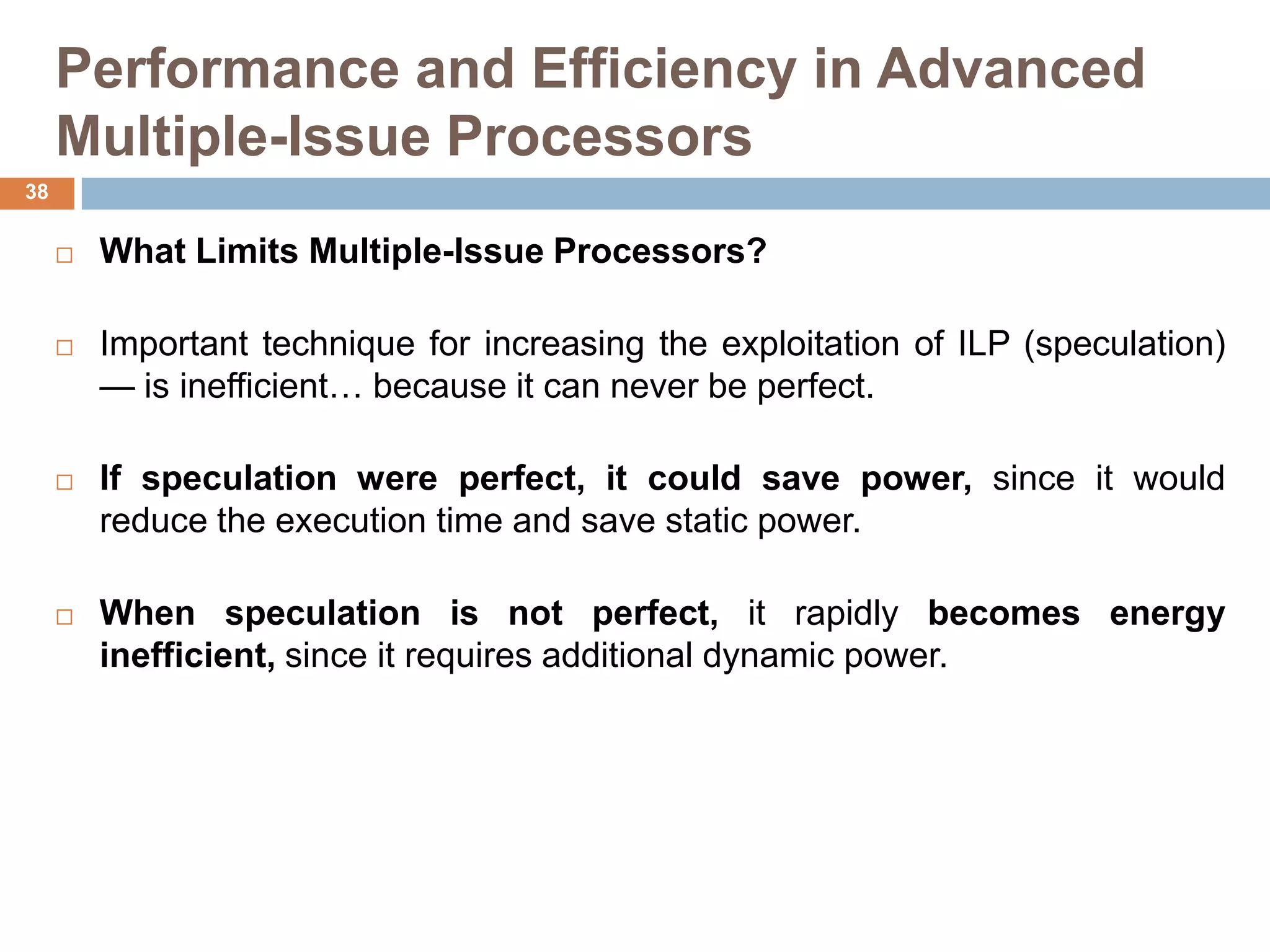 Performance and Efficiency in Advanced Multiple-Issue Processors

38

□ What Limits Multiple-Issue Processors?

□ Important technique for increasing the exploitation of ILP (speculation) — is inefficient… because it can never be perfect.

□ If speculation were perfect, it could save power, since it would reduce the execution time and save static power.

□ When speculation is not perfect, it rapidly becomes energy inefficient, since it requires additional dynamic power.